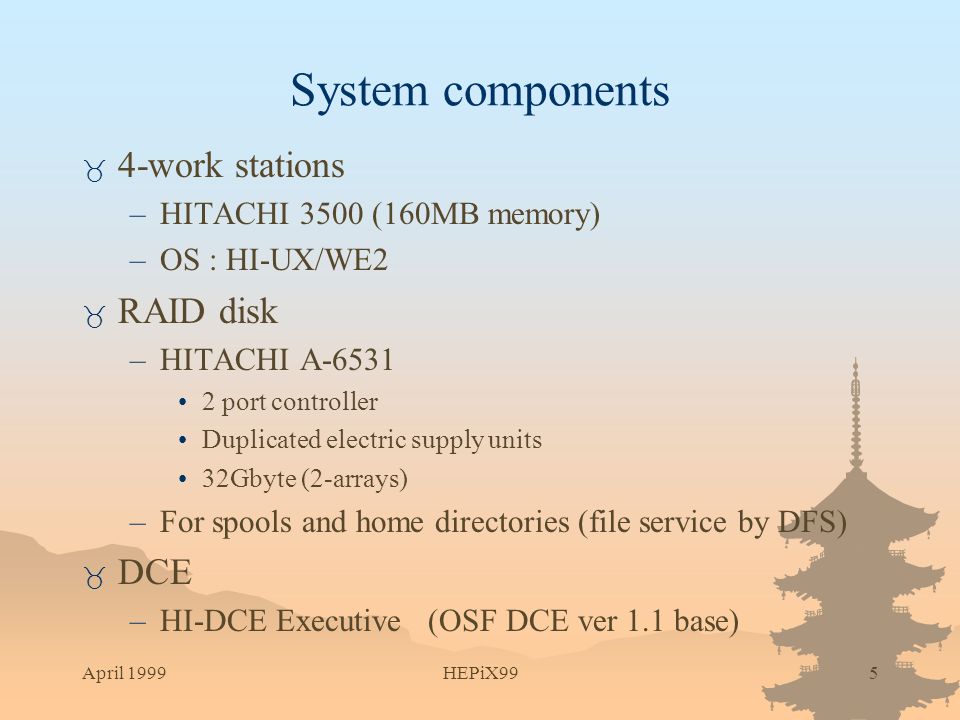 System components

4-work stations
– HITACHI 3500 (160MB memory)
– OS : HI-UX/WE2

RAID disk
– HITACHI A-6531
• 2 port controller
• Duplicated electric supply units
• 32Gbyte (2-arrays)
– For spools and home directories (file service by DFS)

DCE
– HI-DCE Executive (OSF DCE ver 1.1 base)

April 1999
HEPiX99
5